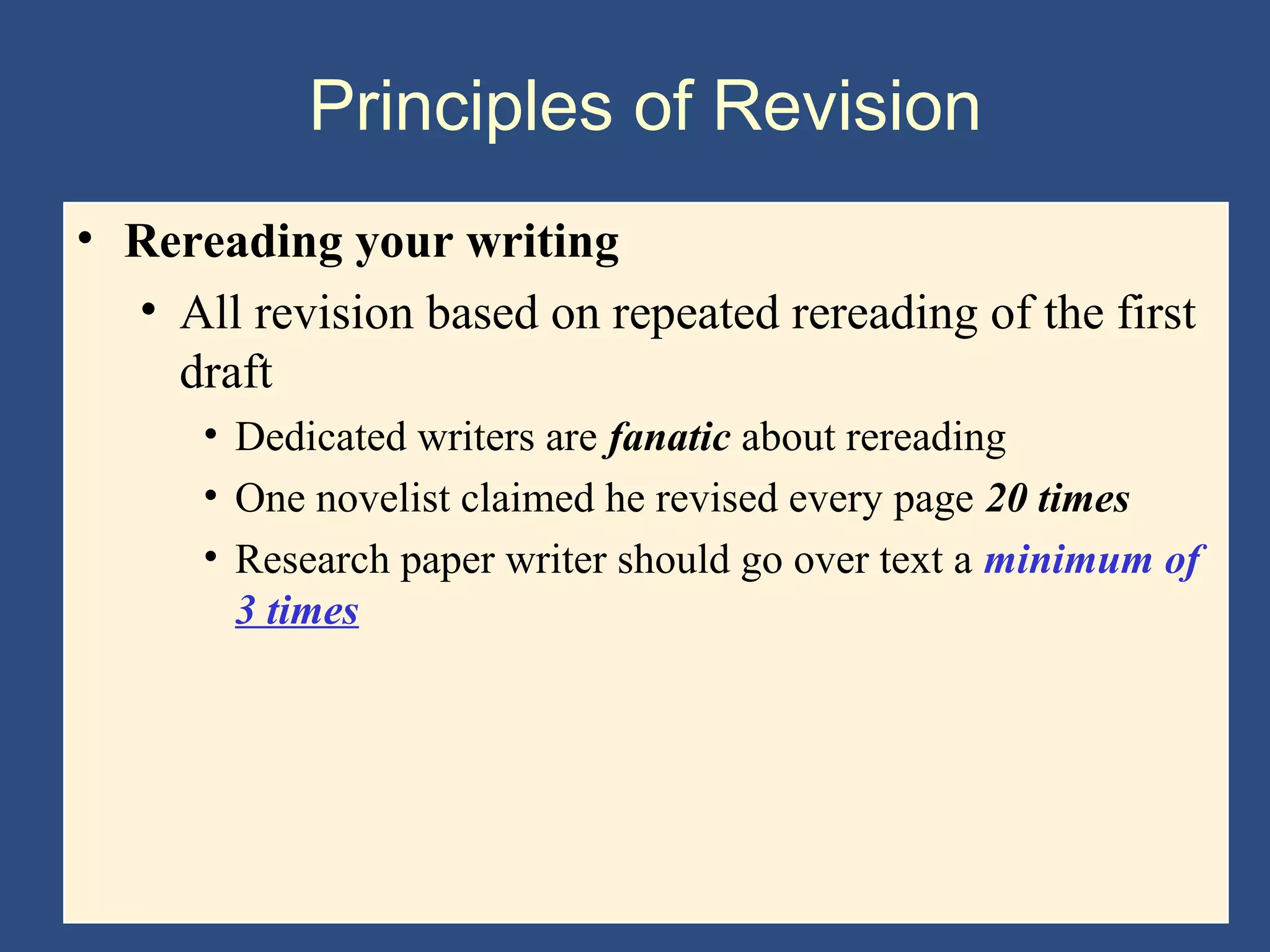 Principles of Revision

• Rereading your writing
  • All revision based on repeated rereading of the first draft
    • Dedicated writers are fanatic about rereading
    • One novelist claimed he revised every page 20 times
    • Research paper writer should go over text a minimum of 3 times